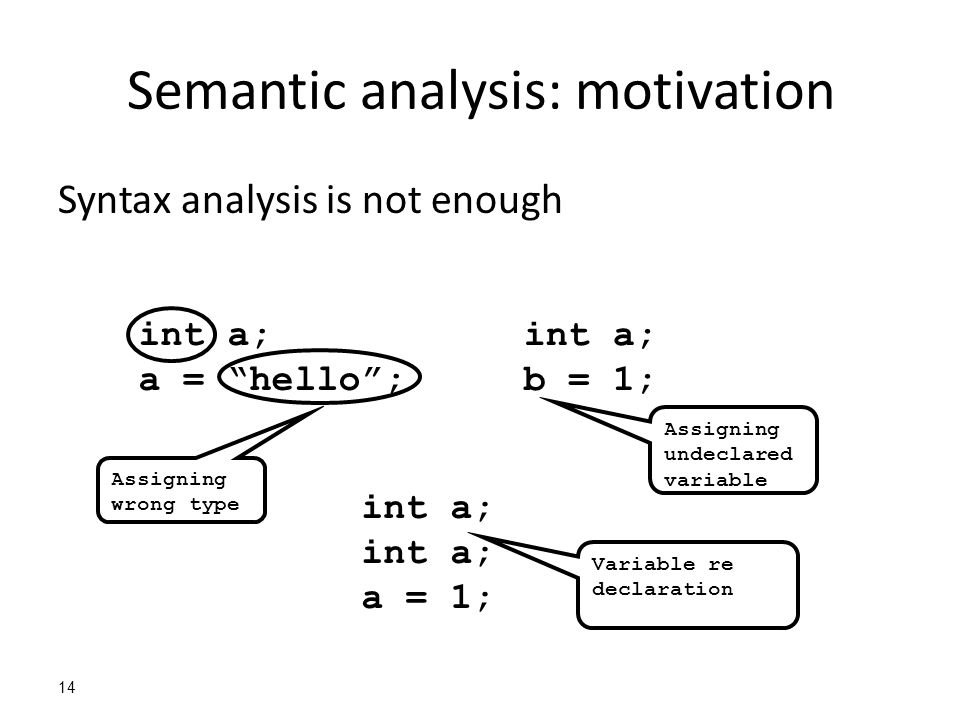 Semantic analysis: motivation

Syntax analysis is not enough

int a;
a = “hello”;

Assigning wrong type

int a;
b = 1;

Assigning undeclared variable

int a;
int a;
a = 1;

Variable re declaration

14